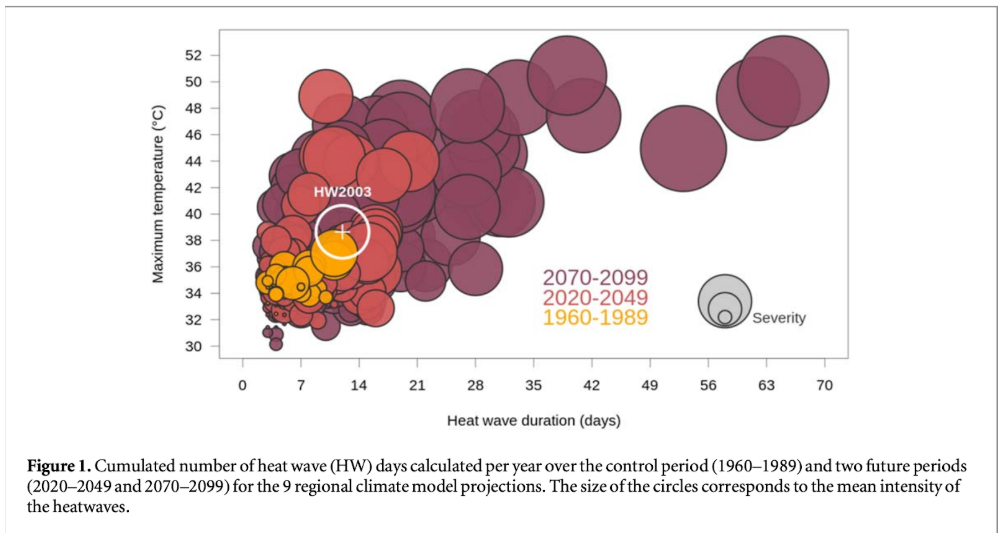 Maximum temperature (°C)

52
50
48
46
44
42
40
38
36
34
32
30

HW2003

2070-2099
2020-2049
1960-1989

Severity

0 7 14 21 28 35 42 49 56 63 70

Heat wave duration (days)

**Figure 1.** Cumulated number of heat wave (HW) days calculated per year over the control period (1960–1989) and two future periods (2020–2049 and 2070–2099) for the 9 regional climate model projections. The size of the circles corresponds to the mean intensity of the heatwaves.